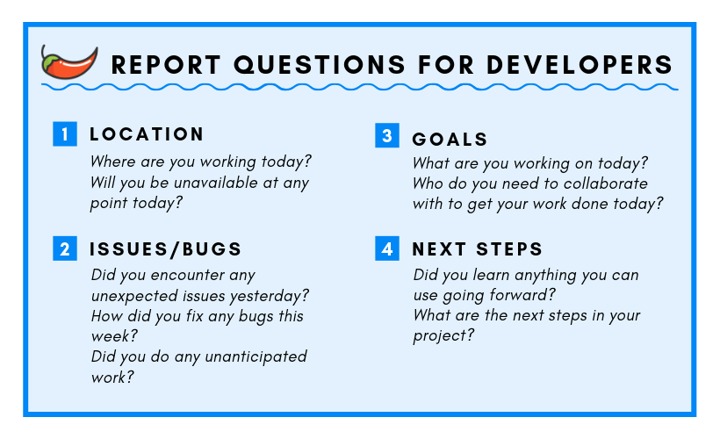 REPORT QUESTIONS FOR DEVELOPERS

1 LOCATION
Where are you working today?
Will you be unavailable at any point today?

2 ISSUES/BUGS
Did you encounter any unexpected issues yesterday?
How did you fix any bugs this week?
Did you do any unanticipated work?

3 GOALS
What are you working on today?
Who do you need to collaborate with to get your work done today?

4 NEXT STEPS
Did you learn anything you can use going forward?
What are the next steps in your project?